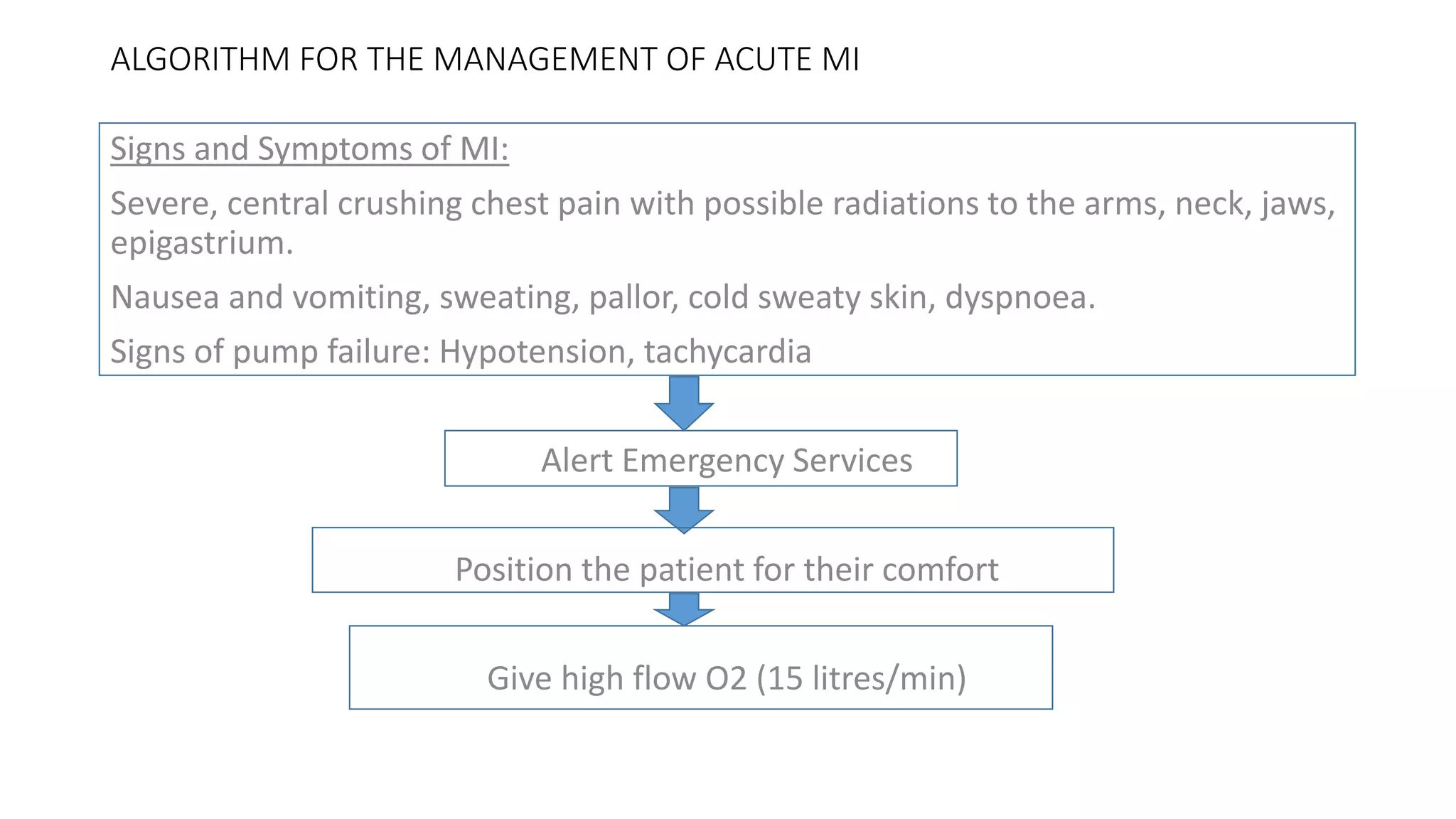 ALGORITHM FOR THE MANAGEMENT OF ACUTE MI

Signs and Symptoms of MI:

Severe, central crushing chest pain with possible radiations to the arms, neck, jaws, epigastrium.

Nausea and vomiting, sweating, pallor, cold sweaty skin, dyspnoea.

Signs of pump failure: Hypotension, tachycardia

Alert Emergency Services

Position the patient for their comfort

Give high flow O2 (15 litres/min)